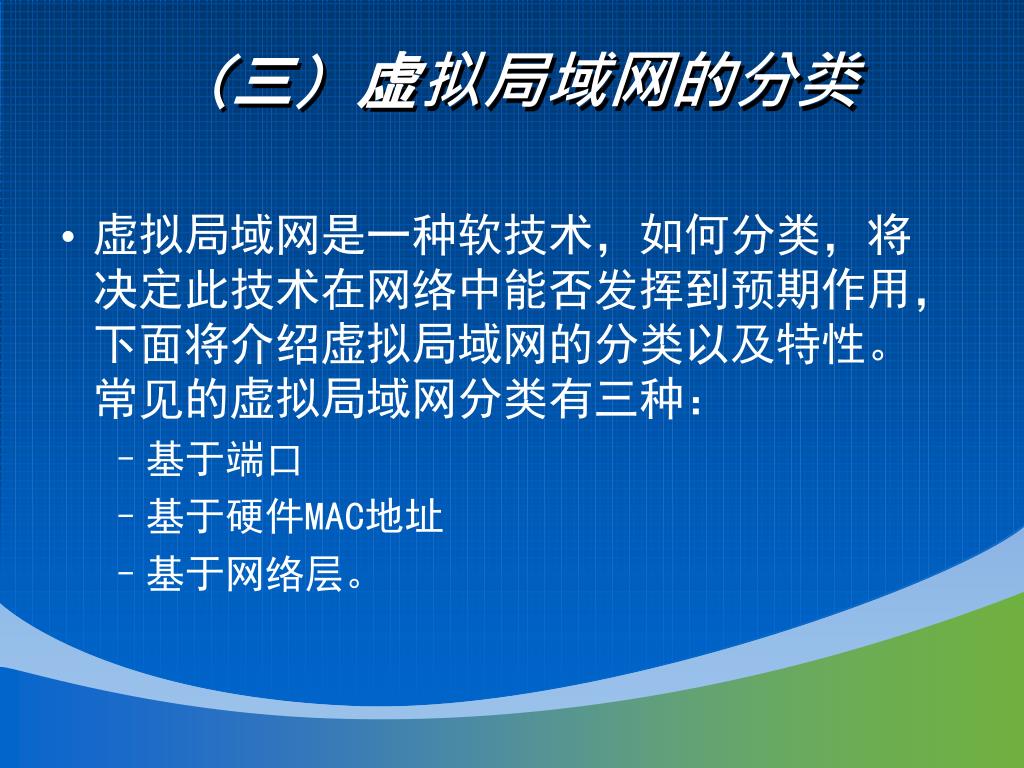 （三）虚拟局域网的分类

• 虚拟局域网是一种软技术，如何分类，将决定此技术在网络中能否发挥到预期作用，下面将介绍虚拟局域网的分类以及特性。常见的虚拟局域网分类有三种：

– 基于端口
– 基于硬件MAC地址
– 基于网络层。